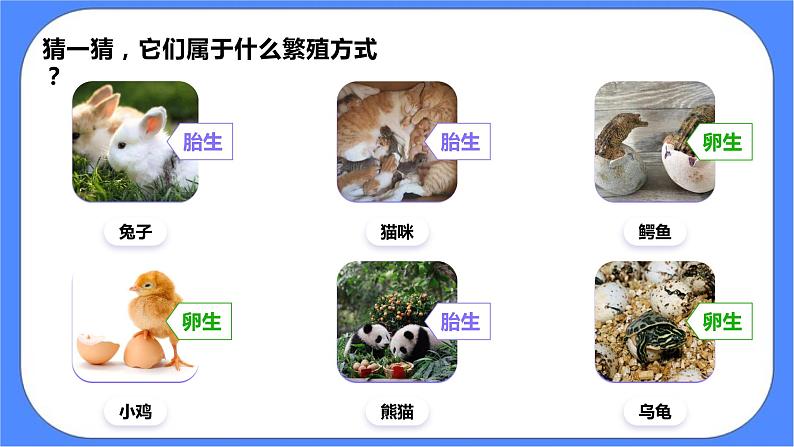 猜一猜，它们属于什么繁殖方式？

胎生

兔子

胎生

猫咪

卵生

鳄鱼

卵生

小鸡

胎生

熊猫

卵生

乌龟